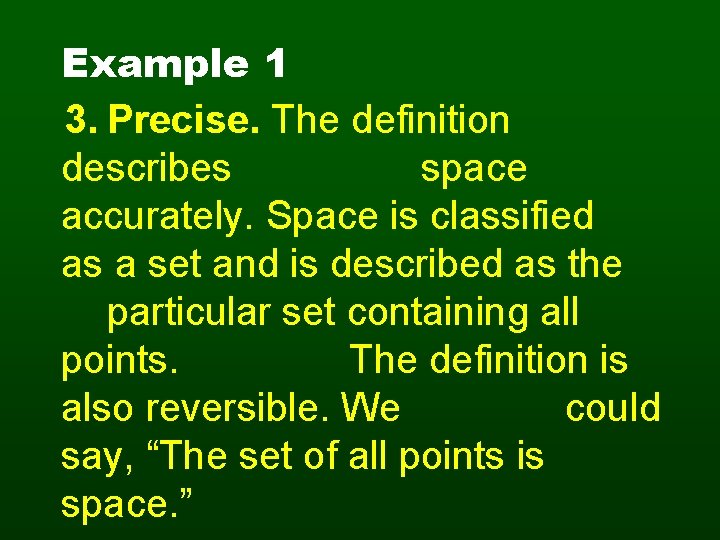 Example 1

3. Precise. The definition describes space accurately. Space is classified as a set and is described as the particular set containing all points. The definition is also reversible. We could say, “The set of all points is space.”